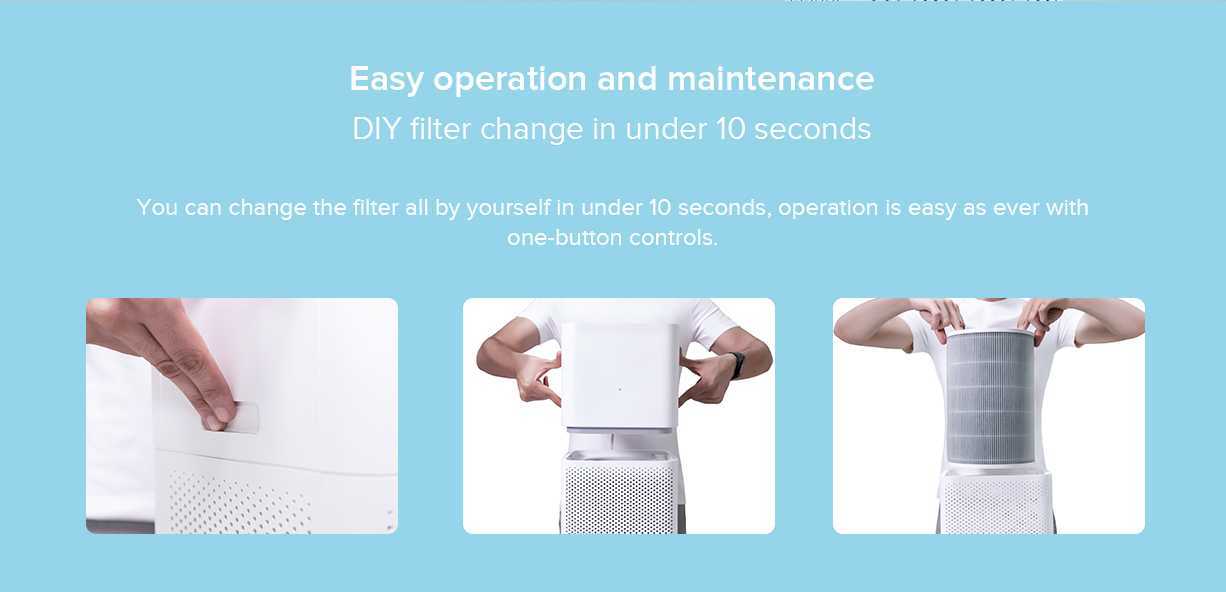 Easy operation and maintenance
DIY filter change in under 10 seconds

You can change the filter all by yourself in under 10 seconds, operation is easy as ever with one-button controls.